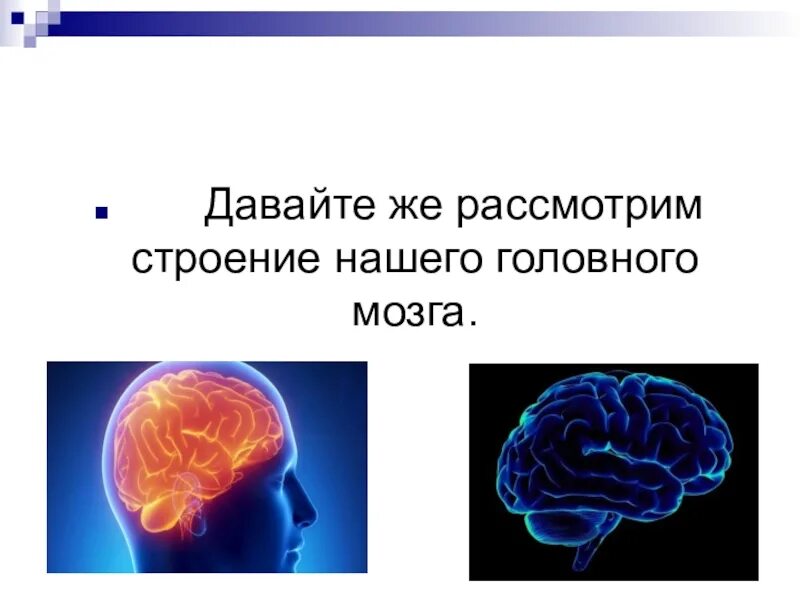 Давайте же рассмотрим строение нашего головного мозга.